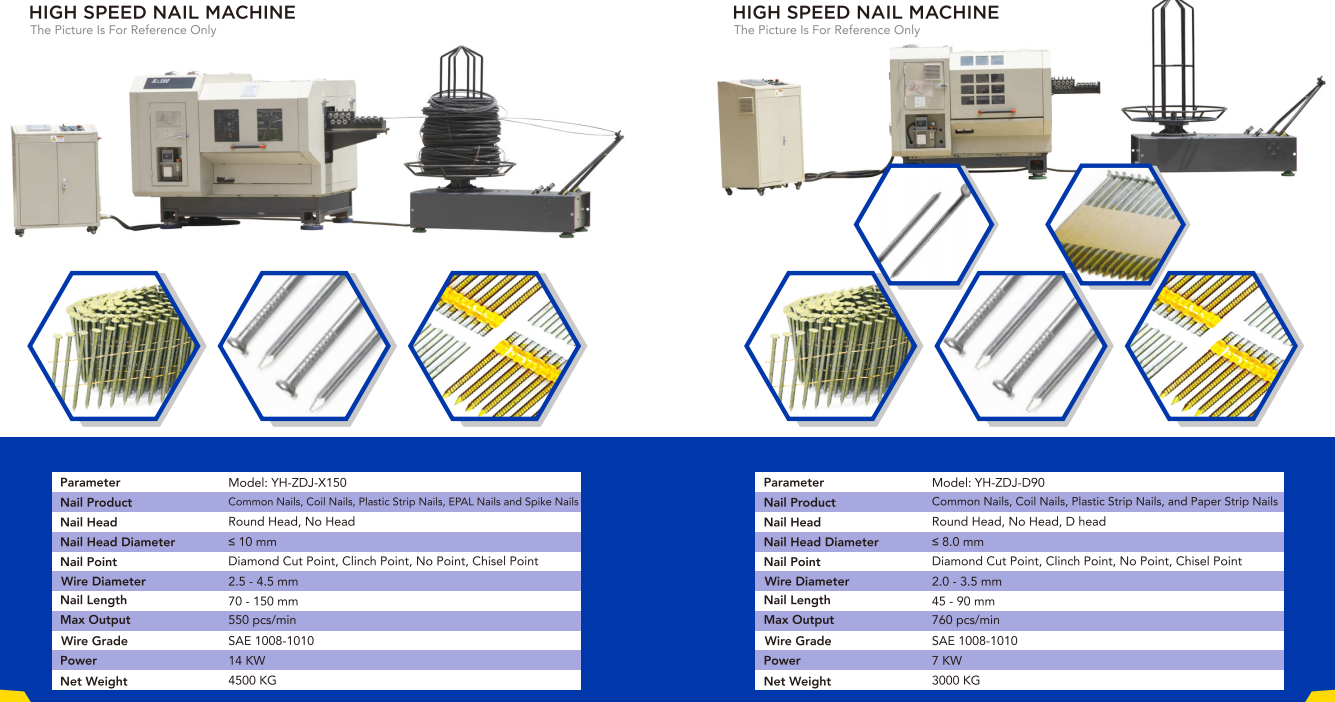 HIGH SPEED NAIL MACHINE
The Picture Is For Reference Only

| Parameter | Model: YH-ZDJ-X150 |
|---|---|
| Nail Product | Common Nails, Coil Nails, Plastic Strip Nails, EPAL Nails and Spike Nails |
| Nail Head | Round Head, No Head |
| Nail Head Diameter | ≤ 10 mm |
| Nail Point | Diamond Cut Point, Clinch Point, No Point, Chisel Point |
| Wire Diameter | 2.5 - 4.5 mm |
| Nail Length | 70 - 150 mm |
| Max Output | 550 pcs/min |
| Wire Grade | SAE 1008-1010 |
| Power | 14 KW |
| Net Weight | 4500 KG |

HIGH SPEED NAIL MACHINE
The Picture Is For Reference Only

| Parameter | Model: YH-ZDJ-D90 |
|---|---|
| Nail Product | Common Nails, Coil Nails, Plastic Strip Nails, and Paper Strip Nails |
| Nail Head | Round Head, No Head, D head |
| Nail Head Diameter | ≤ 8.0 mm |
| Nail Point | Diamond Cut Point, Clinch Point, No Point, Chisel Point |
| Wire Diameter | 2.0 - 3.5 mm |
| Nail Length | 45 - 90 mm |
| Max Output | 760 pcs/min |
| Wire Grade | SAE 1008-1010 |
| Power | 7 KW |
| Net Weight | 3000 KG |